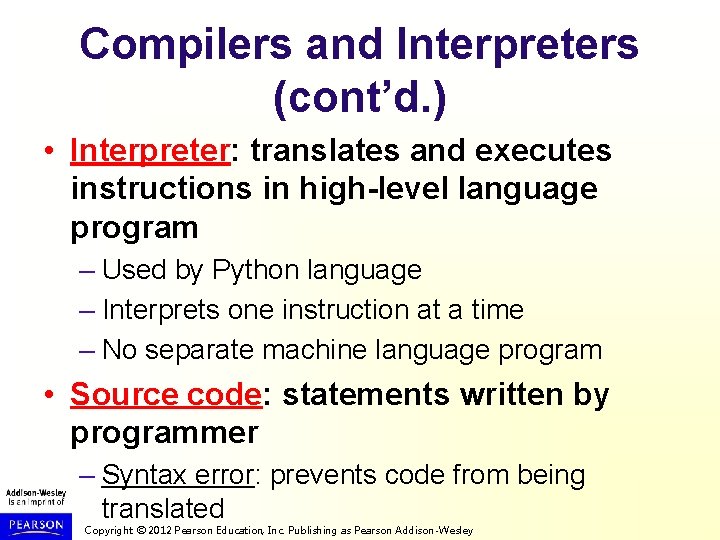 Compilers and Interpreters (cont'd.)

• Interpreter: translates and executes instructions in high-level language program

– Used by Python language

– Interprets one instruction at a time

– No separate machine language program

• Source code: statements written by programmer

– Syntax error: prevents code from being translated

Addison-Wesley is an imprint of

PEARSON

Copyright © 2012 Pearson Education, Inc. Publishing as Pearson Addison-Wesley